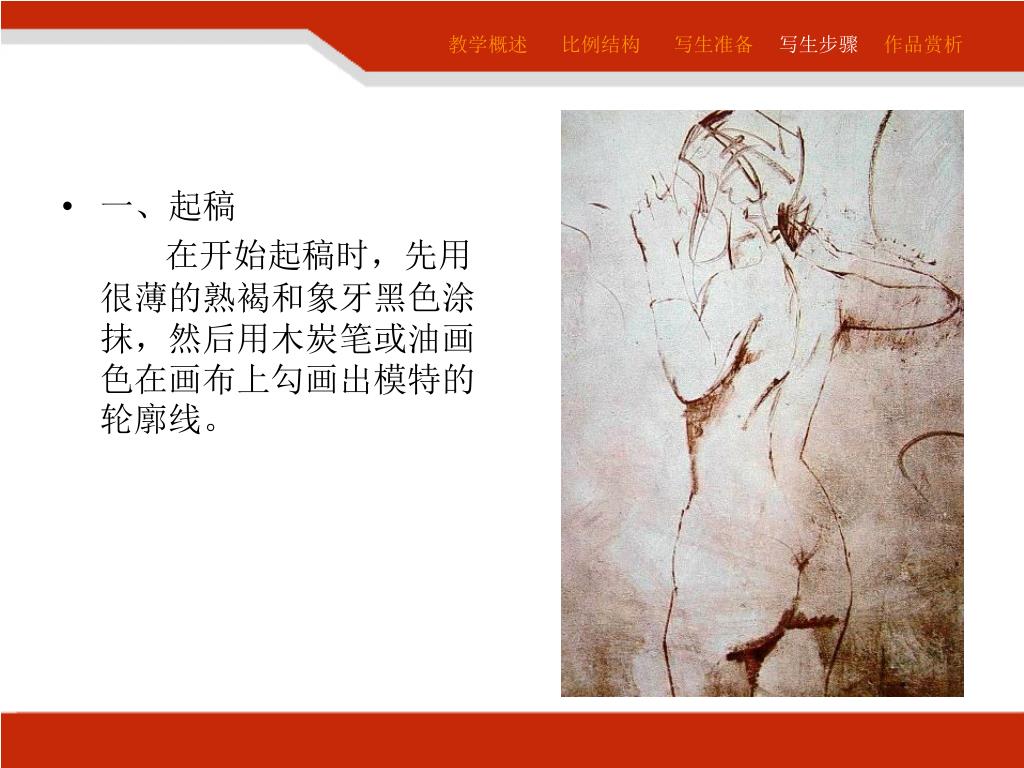 教学概述　比例结构　写生准备　写生步骤　作品赏析

• 一、起稿

在开始起稿时，先用很薄的熟褐和象牙黑色涂抹，然后用木炭笔或油画色在画布上勾画出模特的轮廓线。